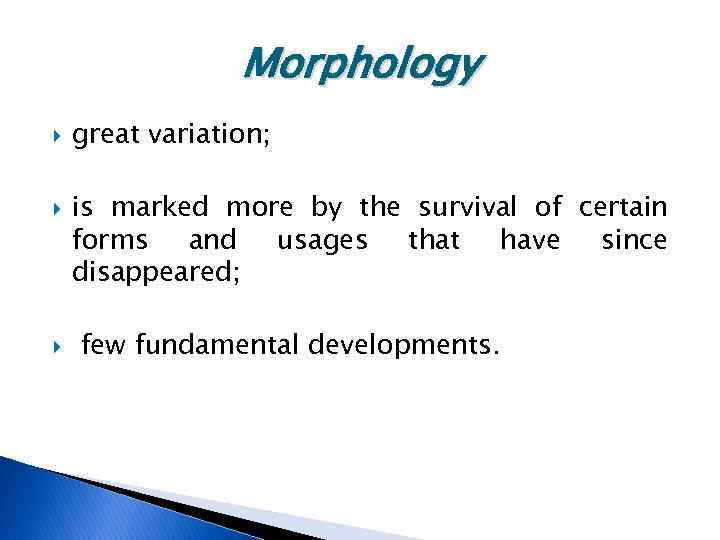 Morphology

great variation;

is marked more by the survival of certain forms and usages that have since disappeared;

few fundamental developments.